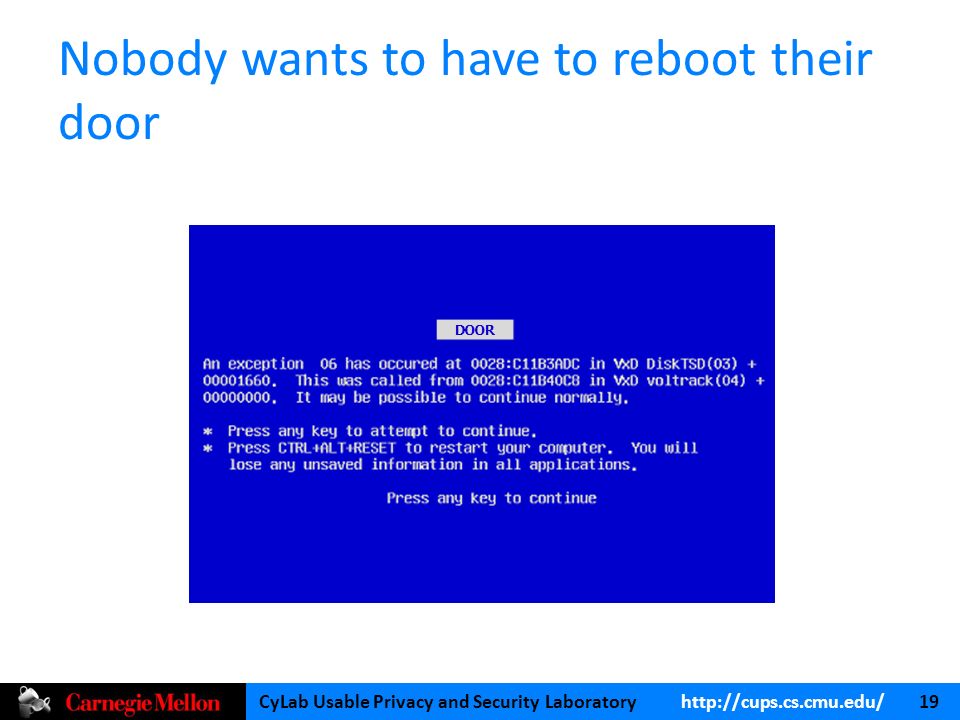 Nobody wants to have to reboot their door

DOOR

An exception 06 has occured at 0028:C11B3ADC in VxD DiskTSD(03) + 00001660. This was called from 0028:C11B40C8 in VxD voltrack(04) + 00000000. It may be possible to continue normally.

* Press any key to attempt to continue.
* Press CTRL+ALT+RESET to restart your computer. You will lose any unsaved information in all applications.

Press any key to continue

Carnegie Mellon

CyLab Usable Privacy and Security Laboratory

http://cups.cs.cmu.edu/

19